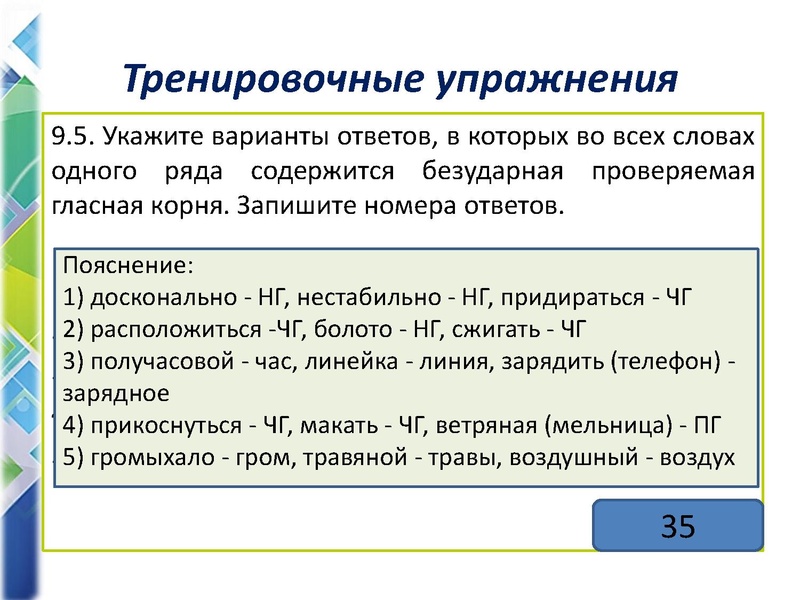 Тренировочные упражнения

9.5. Укажите варианты ответов, в которых во всех словах одного ряда содержится безударная проверяемая гласная корня. Запишите номера ответов.

Пояснение:
1) досконально - НГ, нестабильно - НГ, придираться - ЧГ
2) расположиться -ЧГ, болото - НГ, сжигать - ЧГ
3) получасовой - час, линейка - линия, зарядить (телефон) - зарядное
4) прикоснуться - ЧГ, макать - ЧГ, ветряная (мельница) - ПГ
5) громыхало - гром, травяной - травы, воздушный - воздух

35